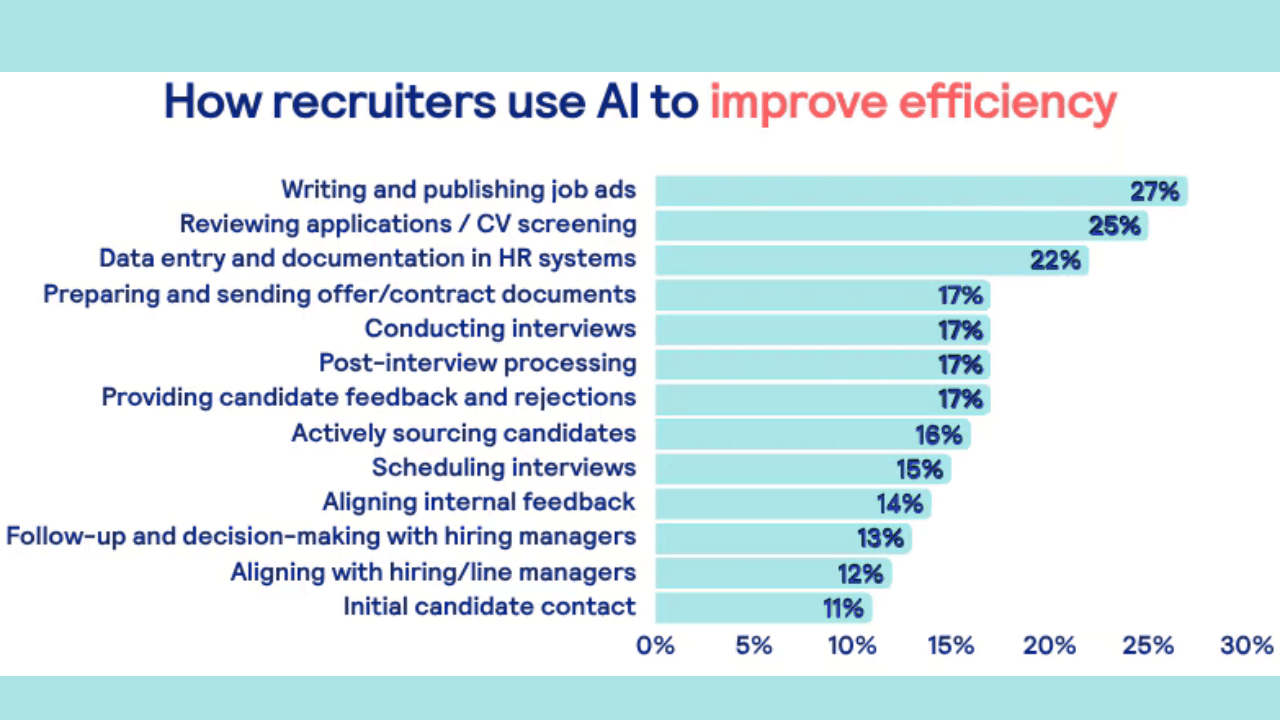 How recruiters use AI to improve efficiency

Writing and publishing job ads 27%
Reviewing applications / CV screening 25%
Data entry and documentation in HR systems 22%
Preparing and sending offer/contract documents 17%
Conducting interviews 17%
Post-interview processing 17%
Providing candidate feedback and rejections 17%
Actively sourcing candidates 16%
Scheduling interviews 15%
Aligning internal feedback 14%
Follow-up and decision-making with hiring managers 13%
Aligning with hiring/line managers 12%
Initial candidate contact 11%

0% 5% 10% 15% 20% 25% 30%